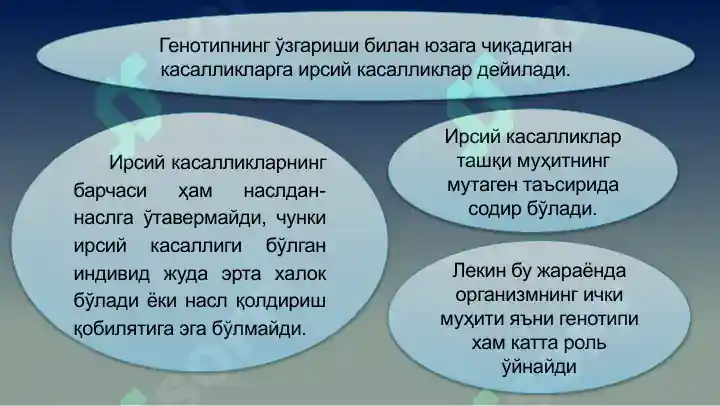 Генотипнинг ўзгариши билан юзага чиқадиган касалликларга ирсий касалликлар дейилади.

Ирсий касалликларнинг барчаси ҳам наслдан-наслга ўтавермайди, чунки ирсий касаллиги бўлган индивид жуда эрта халок бўлади ёки насл қолдириш қобилятига эга бўлмайди.

Ирсий касалликлар ташқи муҳитнинг мутаген таъсирида содир бўлади.

Лекин бу жараёнда организмнинг ички муҳити яъни генотипи хам катта роль ўйнайди